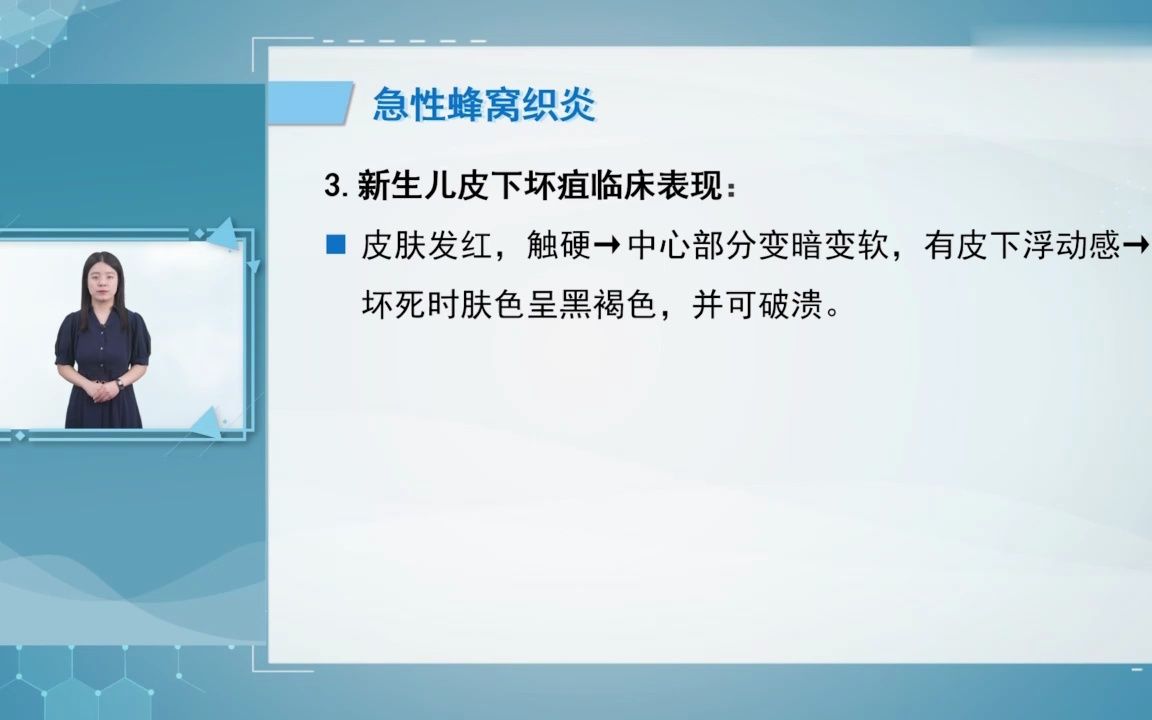 急性蜂窝织炎

3. 新生儿皮下坏疽临床表现：

■ 皮肤发红，触硬→中心部分变暗变软，有皮下浮动感→坏死时肤色呈黑褐色，并可破溃。